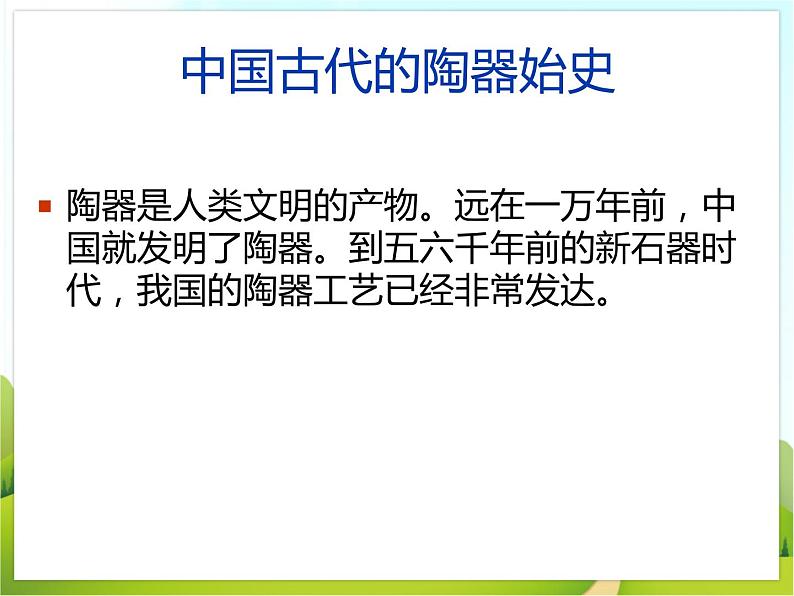 中国古代的陶器始史

陶器是人类文明的产物。远在一万年前，中国就发明了陶器。到五六千年前的新石器时代，我国的陶器工艺已经非常发达。